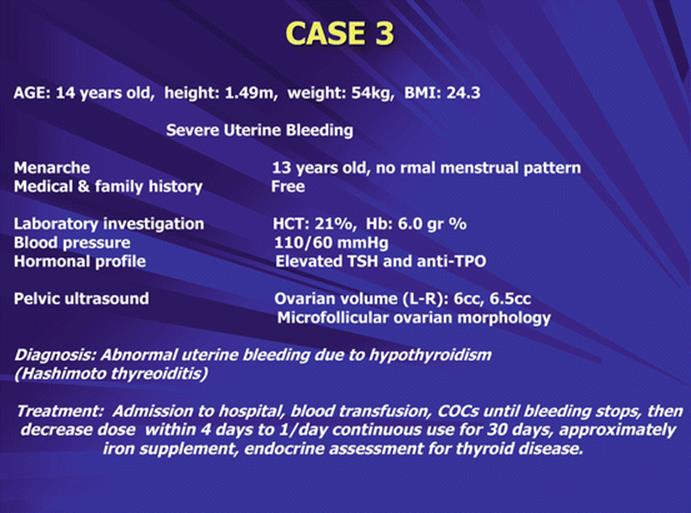 CASE 3

AGE: 14 years old, height: 1.49m, weight: 54kg, BMI: 24.3

Severe Uterine Bleeding

| | |
|---|---|
| Menarche | 13 years old, no rmal menstrual pattern |
| Medical & family history | Free |
| Laboratory investigation | HCT: 21%, Hb: 6.0 gr % |
| Blood pressure | 110/60 mmHg |
| Hormonal profile | Elevated TSH and anti-TPO |
| Pelvic ultrasound | Ovarian volume (L-R): 6cc, 6.5cc Microfollicular ovarian morphology |

Diagnosis: Abnormal uterine bleeding due to hypothyroidism (Hashimoto thyreoiditis)

Treatment: Admission to hospital, blood transfusion, COCs until bleeding stops, then decrease dose within 4 days to 1/day continuous use for 30 days, approximately iron supplement, endocrine assessment for thyroid disease.